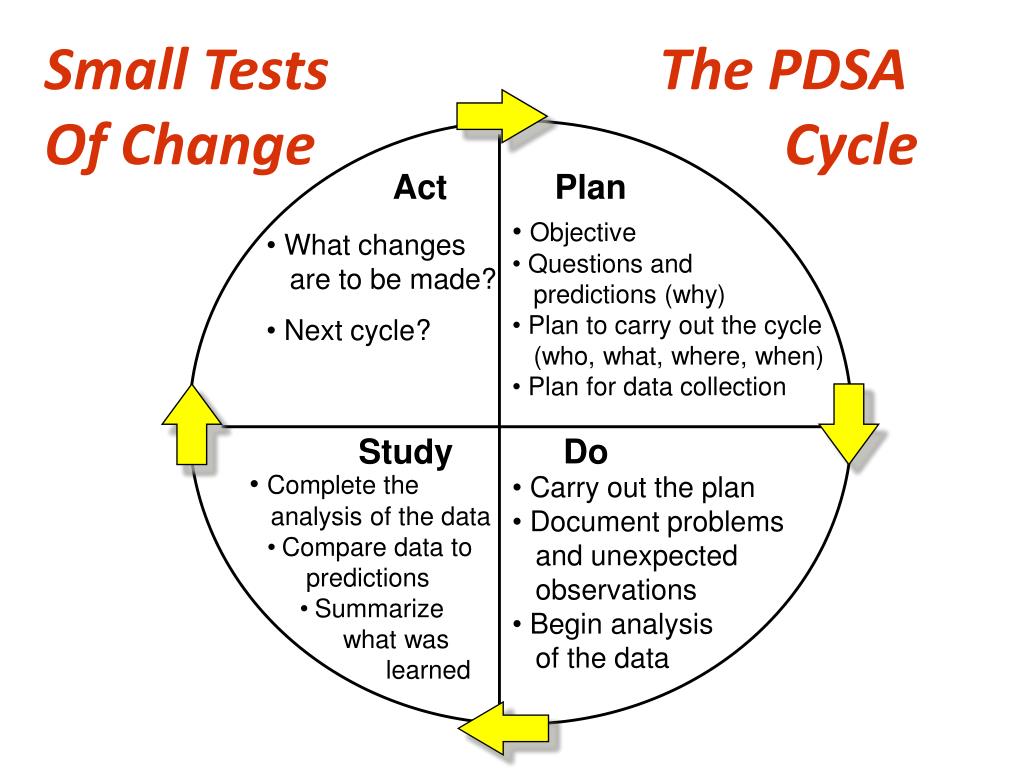 Small Tests Of Change

The PDSA Cycle

Act

• What changes are to be made?

• Next cycle?

Plan

• Objective
• Questions and predictions (why)
• Plan to carry out the cycle (who, what, where, when)
• Plan for data collection

Study

• Complete the analysis of the data
• Compare data to predictions
• Summarize what was learned

Do

• Carry out the plan
• Document problems and unexpected observations
• Begin analysis of the data